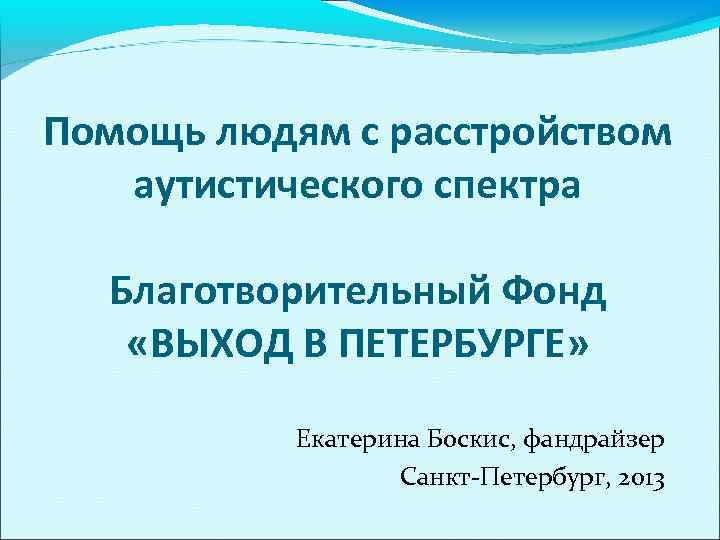 Помощь людям с расстройством аутистического спектра

Благотворительный Фонд «ВЫХОД В ПЕТЕРБУРГЕ»

Екатерина Боскис, фандрайзер
Санкт-Петербург, 2013